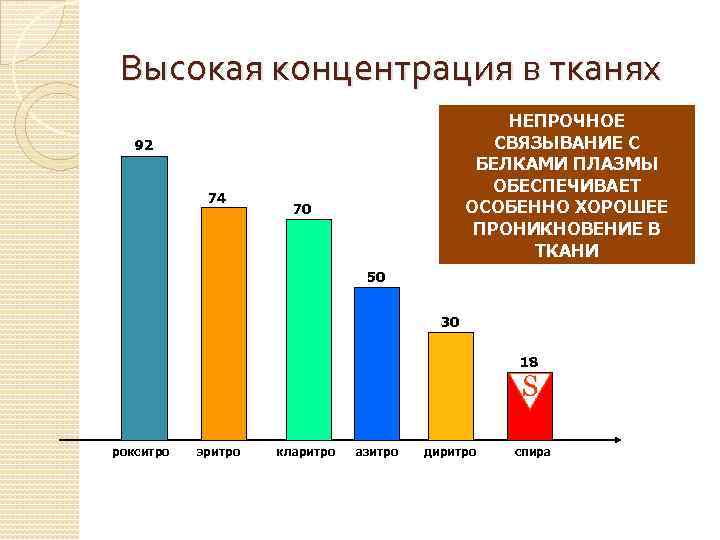 Высокая концентрация в тканях

НЕПРОЧНОЕ СВЯЗЫВАНИЕ С БЕЛКАМИ ПЛАЗМЫ ОБЕСПЕЧИВАЕТ ОСОБЕННО ХОРОШЕЕ ПРОНИКНОВЕНИЕ В ТКАНИ

92
74
70
50
30
18
S

рокситро
эритро
кларитро
азитро
диритро
спира